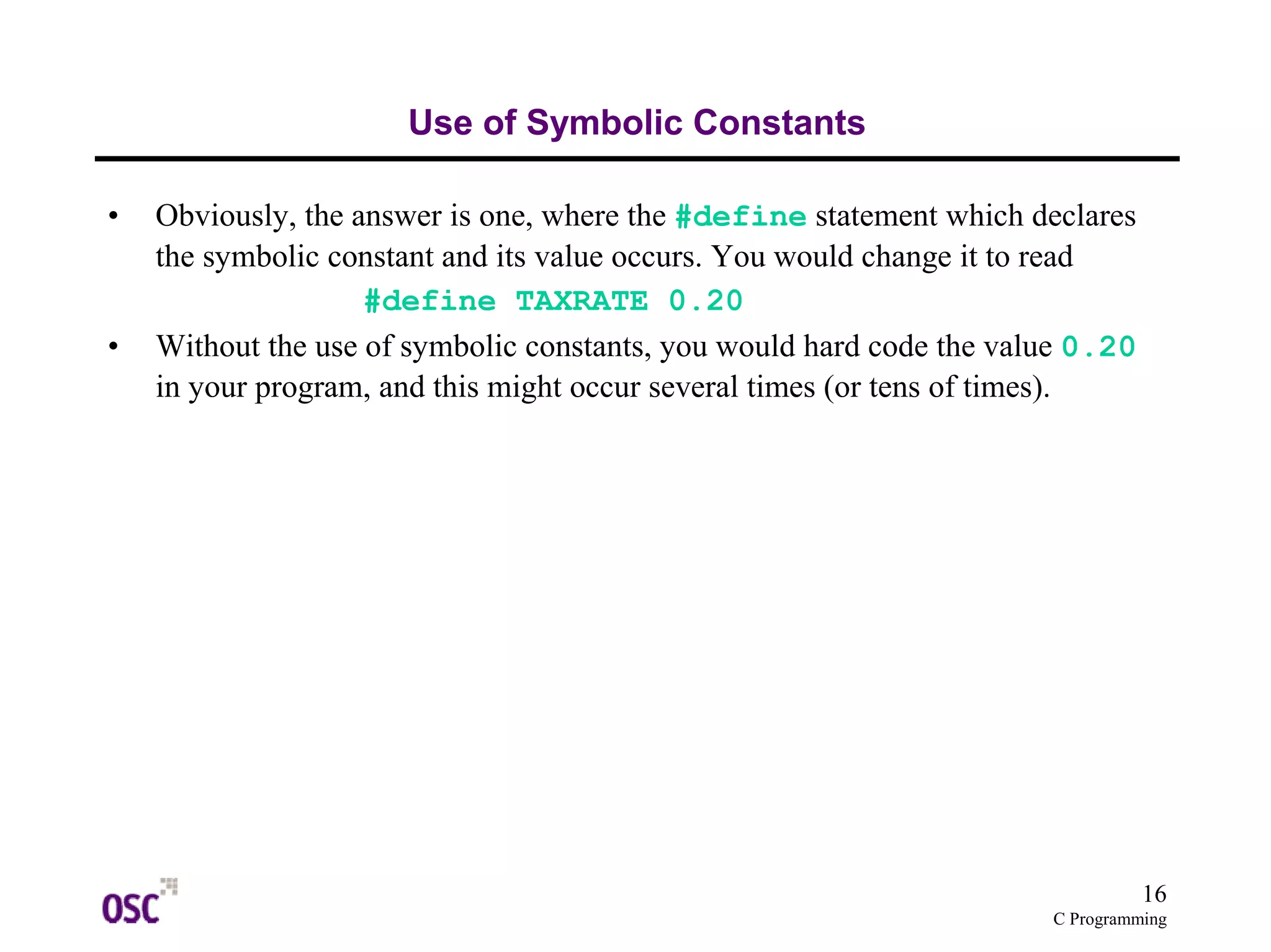 Use of Symbolic Constants

• Obviously, the answer is one, where the #define statement which declares the symbolic constant and its value occurs. You would change it to read

#define TAXRATE 0.20

• Without the use of symbolic constants, you would hard code the value 0.20 in your program, and this might occur several times (or tens of times).

OSC

16
C Programming